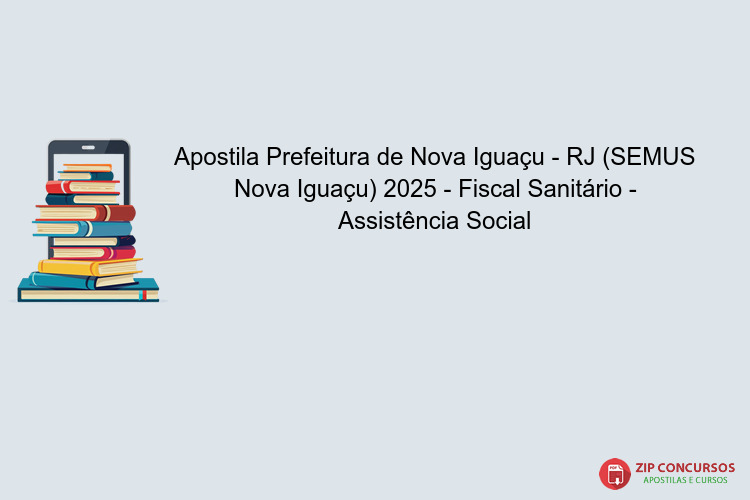 Apostila Prefeitura de Nova Iguaçu - RJ (SEMUS Nova Iguaçu) 2025 - Fiscal Sanitário - Assistência Social

PDF

ZIP CONCURSOS
APOSTILAS E CURSOS